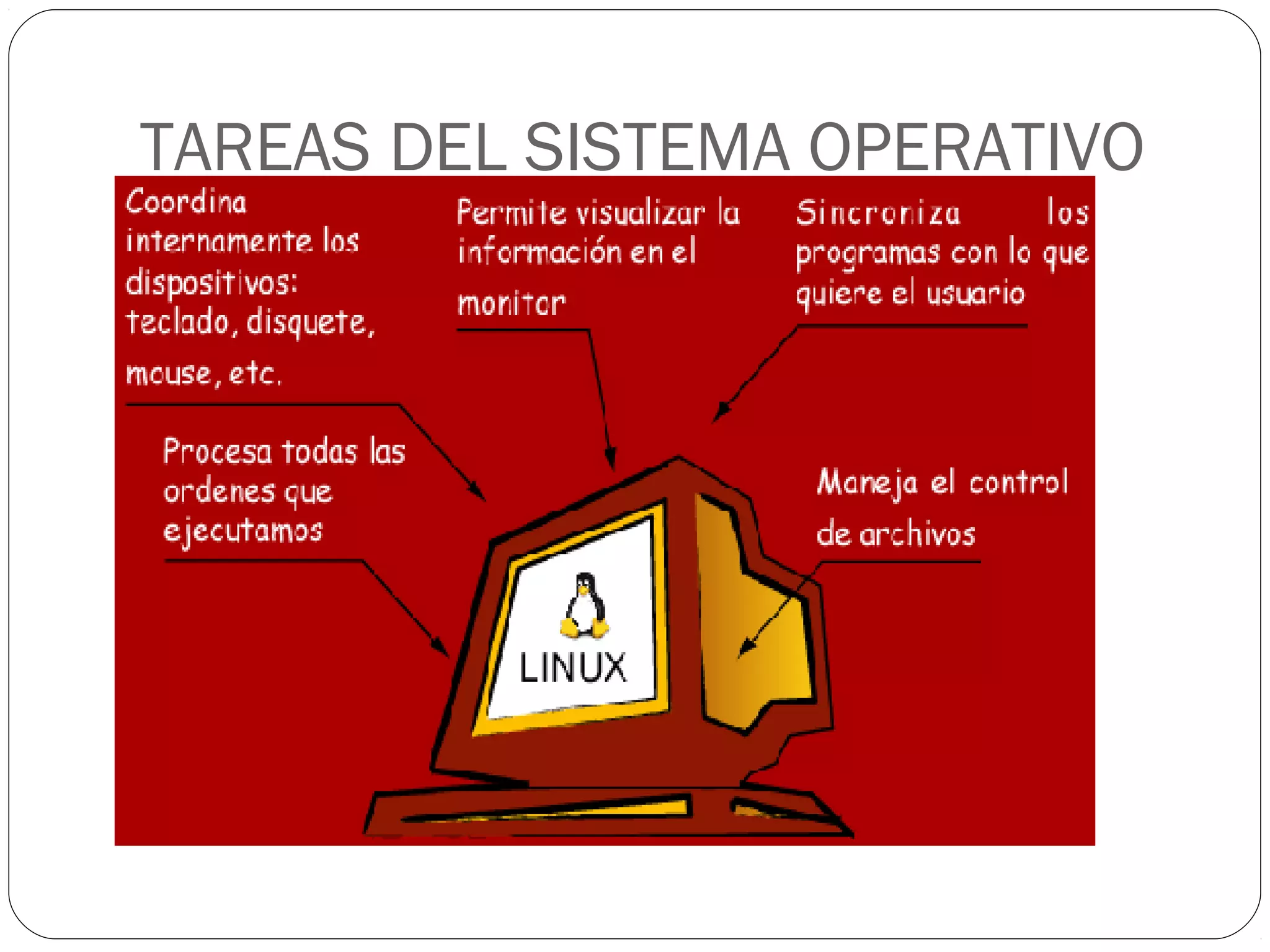 TAREAS DEL SISTEMA OPERATIVO

Coordina internamente los dispositivos: teclado, disquete, mouse, etc.

Permite visualizar la información en el monitor

Sincroniza los programas con lo que quiere el usuario

Procesa todas las ordenes que ejecutamos

Maneja el control de archivos

LINUX